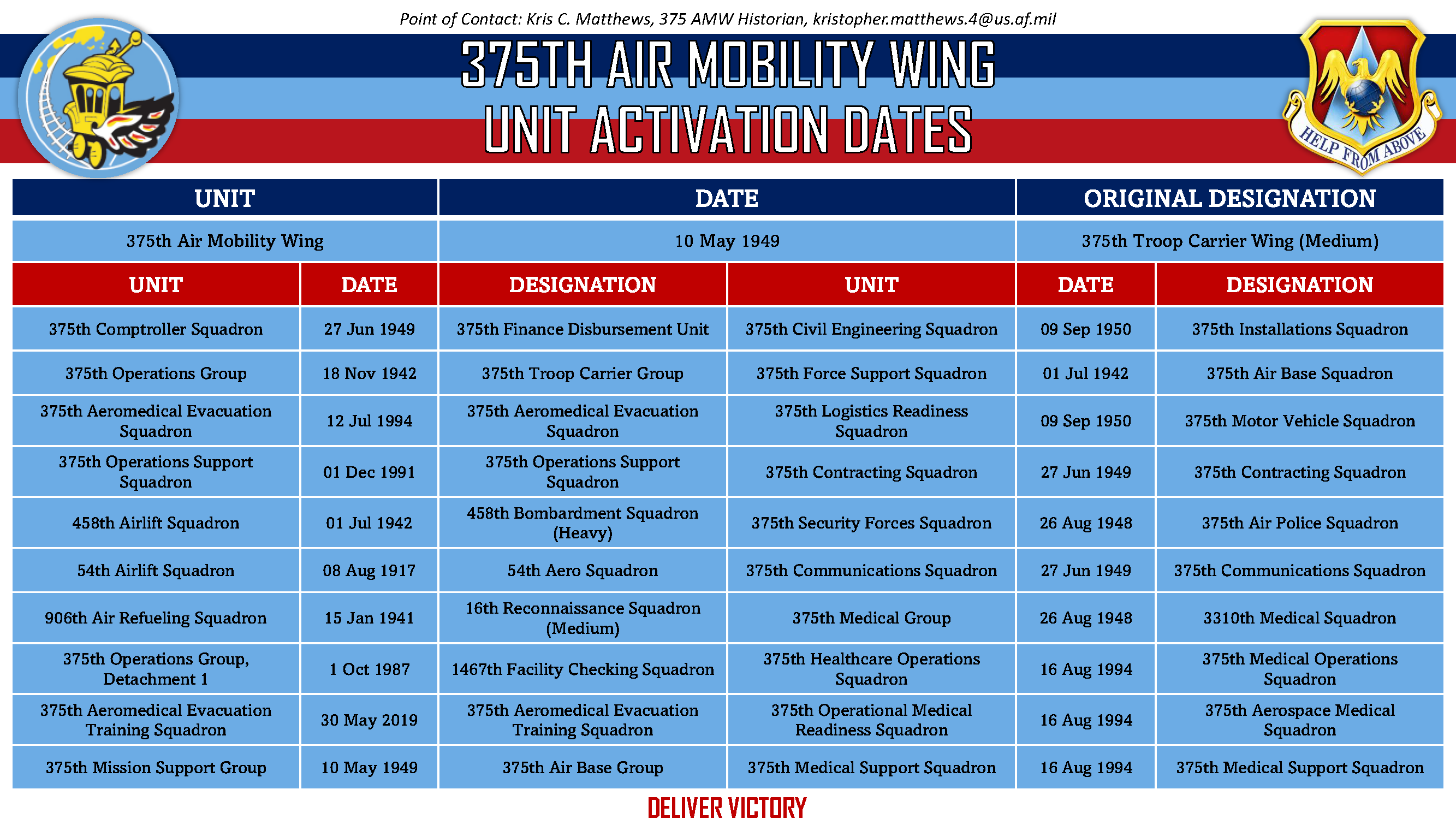 Point of Contact: Kris C. Matthews, 375 AMW Historian, kristopher.matthews.4@us.af.mil

375TH AIR MOBILITY WING
UNIT ACTIVATION DATES

HELP FROM ABOVE

| UNIT | DATE | ORIGINAL DESIGNATION |
|---|---|---|
| 375th Air Mobility Wing | 10 May 1949 | 375th Troop Carrier Wing (Medium) |

| UNIT | DATE | DESIGNATION | UNIT | DATE | DESIGNATION |
|---|---|---|---|---|---|
| 375th Comptroller Squadron | 27 Jun 1949 | 375th Finance Disbursement Unit | 375th Civil Engineering Squadron | 09 Sep 1950 | 375th Installations Squadron |
| 375th Operations Group | 18 Nov 1942 | 375th Troop Carrier Group | 375th Force Support Squadron | 01 Jul 1942 | 375th Air Base Squadron |
| 375th Aeromedical Evacuation Squadron | 12 Jul 1994 | 375th Aeromedical Evacuation Squadron | 375th Logistics Readiness Squadron | 09 Sep 1950 | 375th Motor Vehicle Squadron |
| 375th Operations Support Squadron | 01 Dec 1991 | 375th Operations Support Squadron | 375th Contracting Squadron | 27 Jun 1949 | 375th Contracting Squadron |
| 458th Airlift Squadron | 01 Jul 1942 | 458th Bombardment Squadron (Heavy) | 375th Security Forces Squadron | 26 Aug 1948 | 375th Air Police Squadron |
| 54th Airlift Squadron | 08 Aug 1917 | 54th Aero Squadron | 375th Communications Squadron | 27 Jun 1949 | 375th Communications Squadron |
| 906th Air Refueling Squadron | 15 Jan 1941 | 16th Reconnaissance Squadron (Medium) | 375th Medical Group | 26 Aug 1948 | 3310th Medical Squadron |
| 375th Operations Group, Detachment 1 | 1 Oct 1987 | 1467th Facility Checking Squadron | 375th Healthcare Operations Squadron | 16 Aug 1994 | 375th Medical Operations Squadron |
| 375th Aeromedical Evacuation Training Squadron | 30 May 2019 | 375th Aeromedical Evacuation Training Squadron | 375th Operational Medical Readiness Squadron | 16 Aug 1994 | 375th Aerospace Medical Squadron |
| 375th Mission Support Group | 10 May 1949 | 375th Air Base Group | 375th Medical Support Squadron | 16 Aug 1994 | 375th Medical Support Squadron |

DELIVER VICTORY